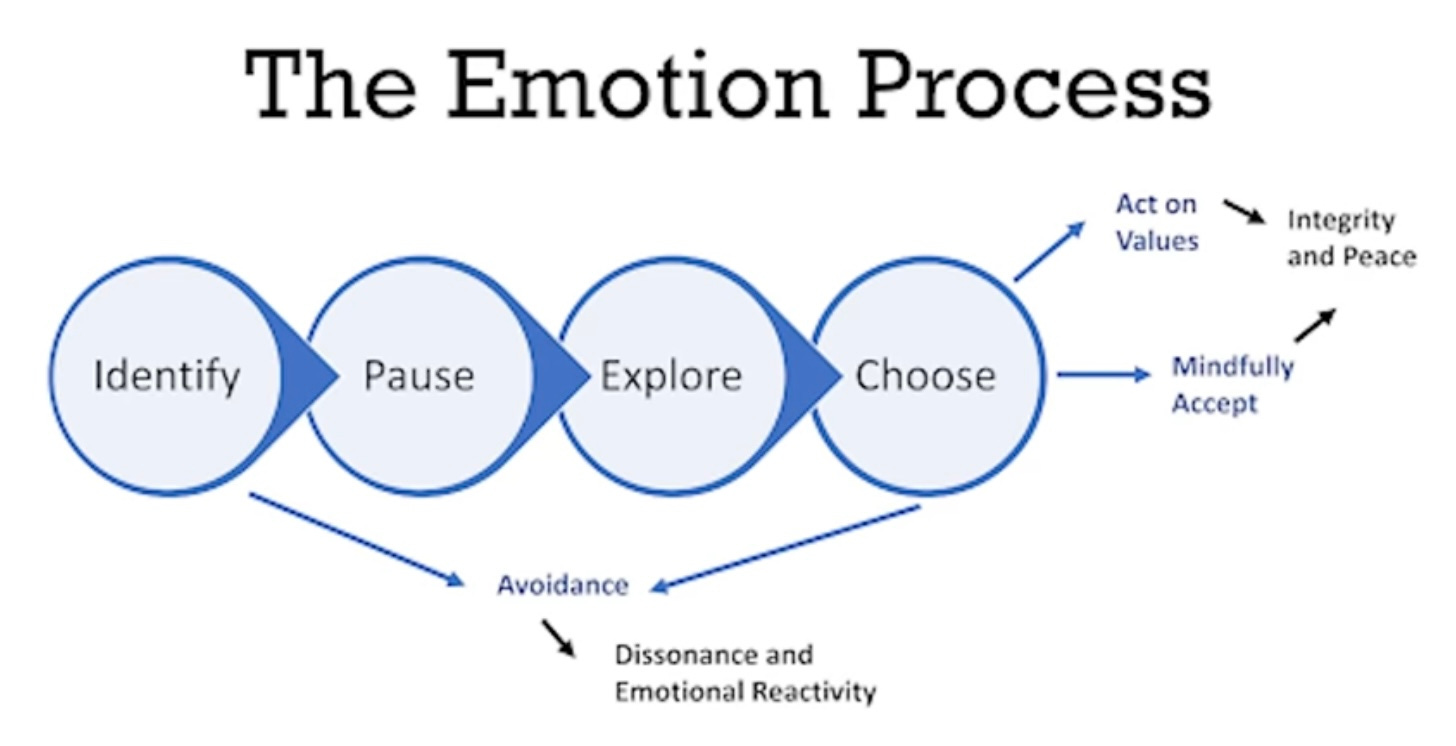 The Emotion Process

Identify

Pause

Explore

Choose

Act on Values

Integrity and Peace

Mindfully Accept

Avoidance

Dissonance and Emotional Reactivity